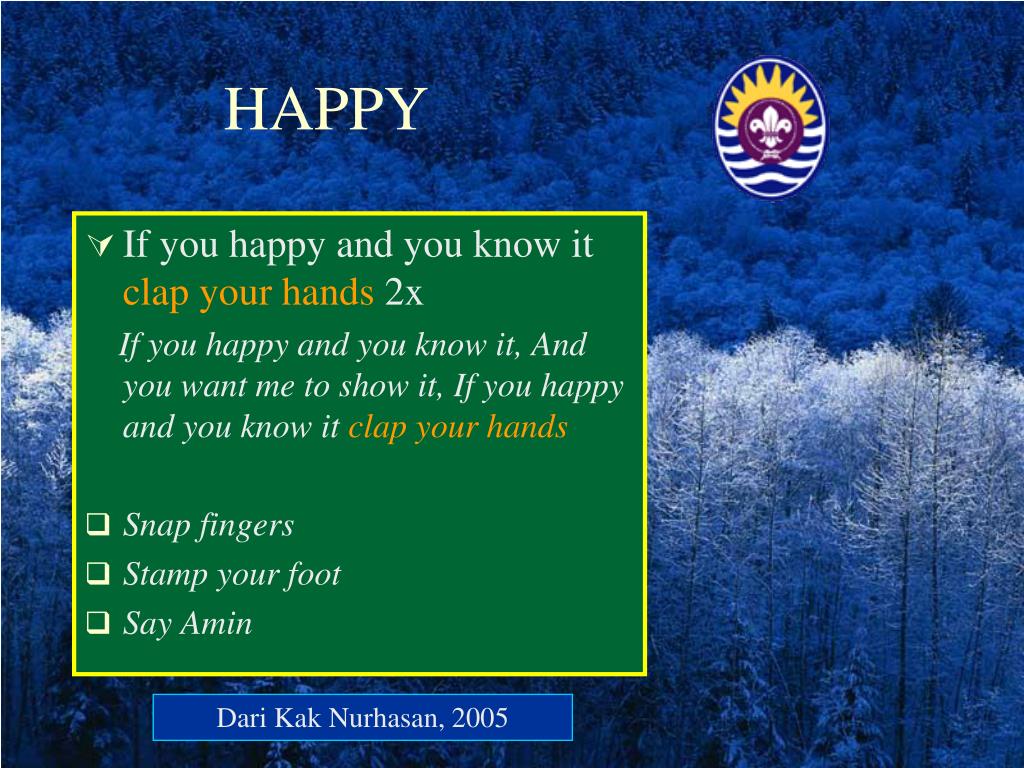 HAPPY

If you happy and you know it clap your hands 2x

If you happy and you know it, And you want me to show it, If you happy and you know it clap your hands

Snap fingers
Stamp your foot
Say Amin

Dari Kak Nurhasan, 2005